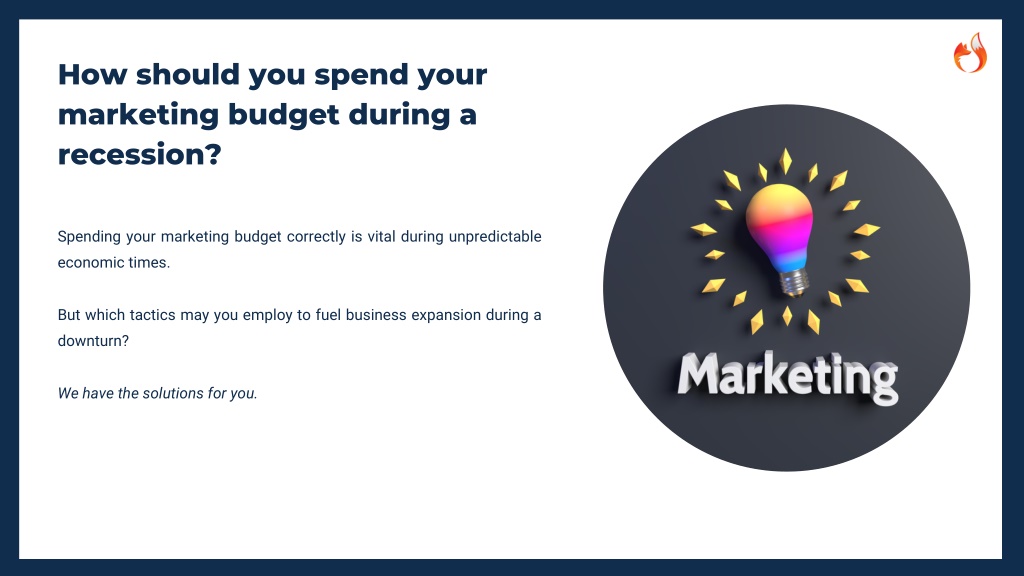 How should you spend your marketing budget during a recession?

Spending your marketing budget correctly is vital during unpredictable economic times.

But which tactics may you employ to fuel business expansion during a downturn?

We have the solutions for you.

Marketing